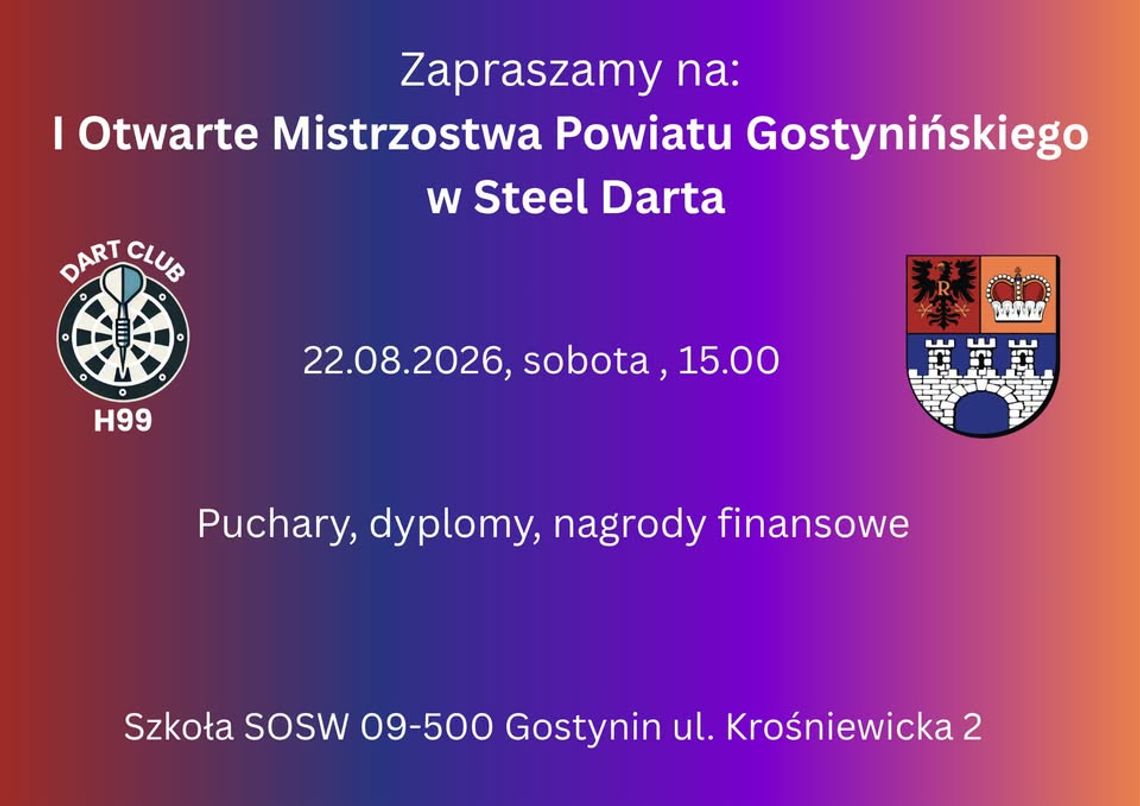 Zapraszamy na:
I Otwarte Mistrzostwa Powiatu Gostynińskiego w Steel Darta

DART CLUB
H99

22.08.2026, sobota , 15.00

R

Puchary, dyplomy, nagrody finansowe

Szkoła SOSW 09-500 Gostynin ul. Krośniewicka 2